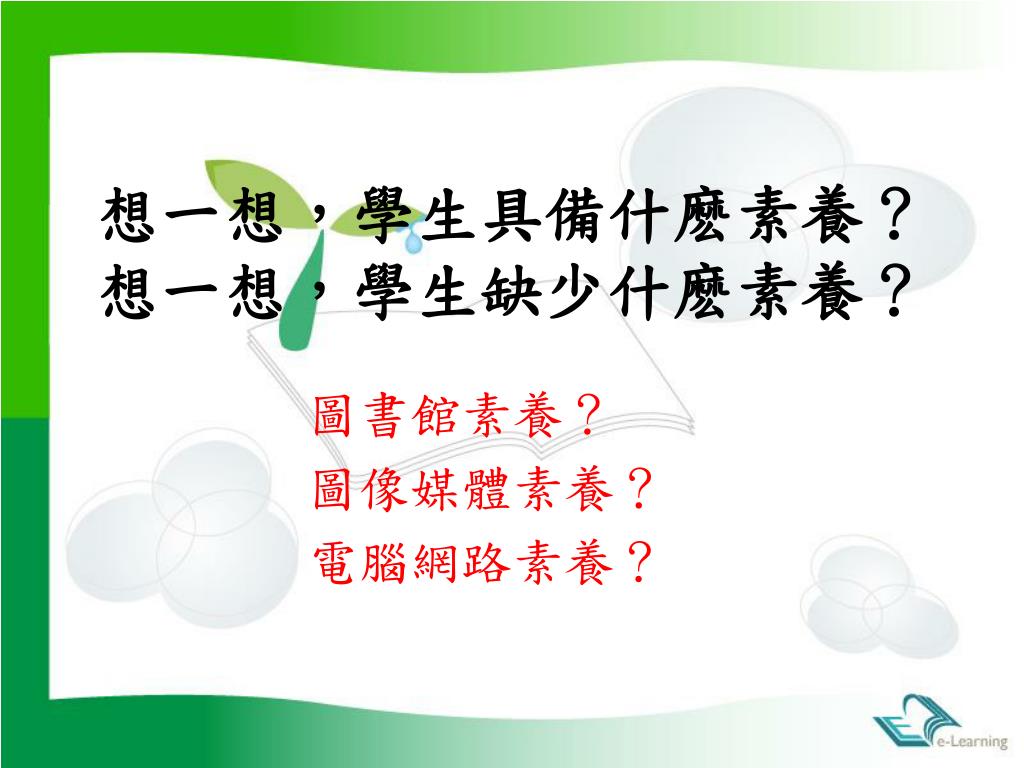 想一想，學生具備什麼素養？
想一想，學生缺少什麼素養？

圖書館素養？
圖像媒體素養？
電腦網路素養？

e-Learning